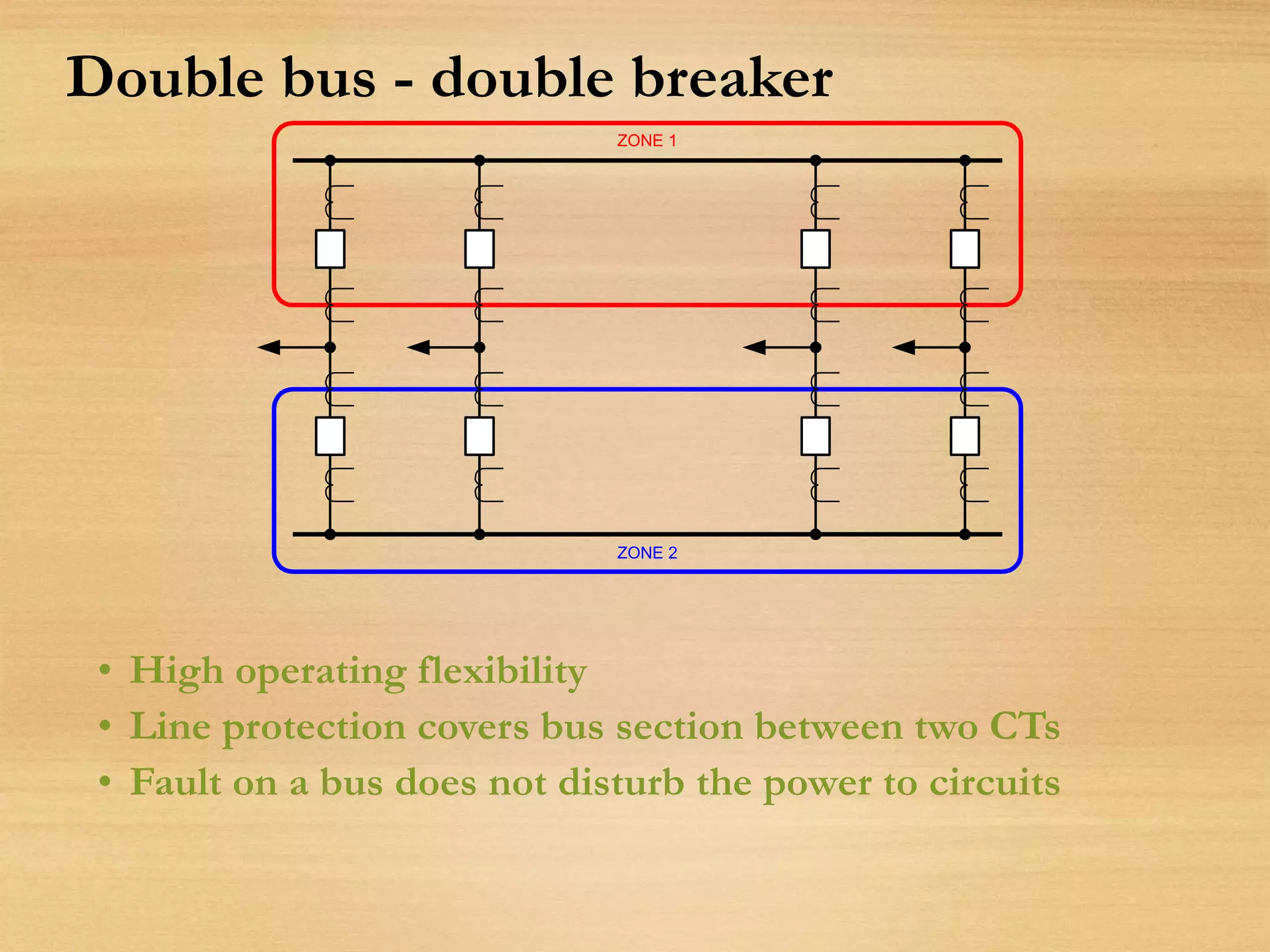 Double bus - double breaker

ZONE 1

ZONE 2

• High operating flexibility
• Line protection covers bus section between two CTs
• Fault on a bus does not disturb the power to circuits